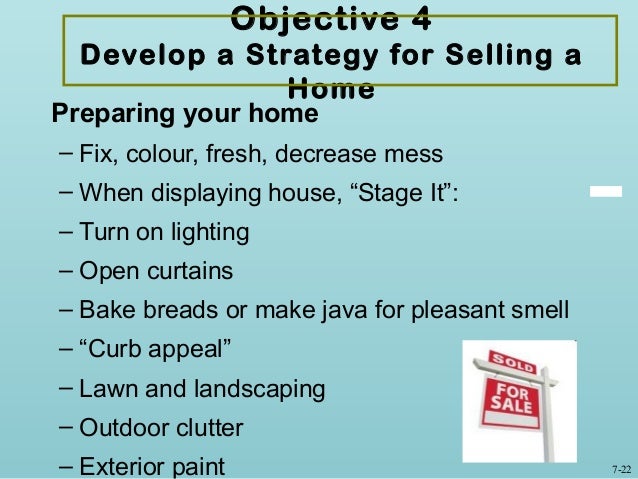 Objective 4
Develop a Strategy for Selling a Home

Preparing your home
– Fix, colour, fresh, decrease mess
– When displaying house, “Stage It”:
– Turn on lighting
– Open curtains
– Bake breads or make java for pleasant smell
– “Curb appeal”
– Lawn and landscaping
– Outdoor clutter
– Exterior paint

SOLD
FOR SALE

7-22